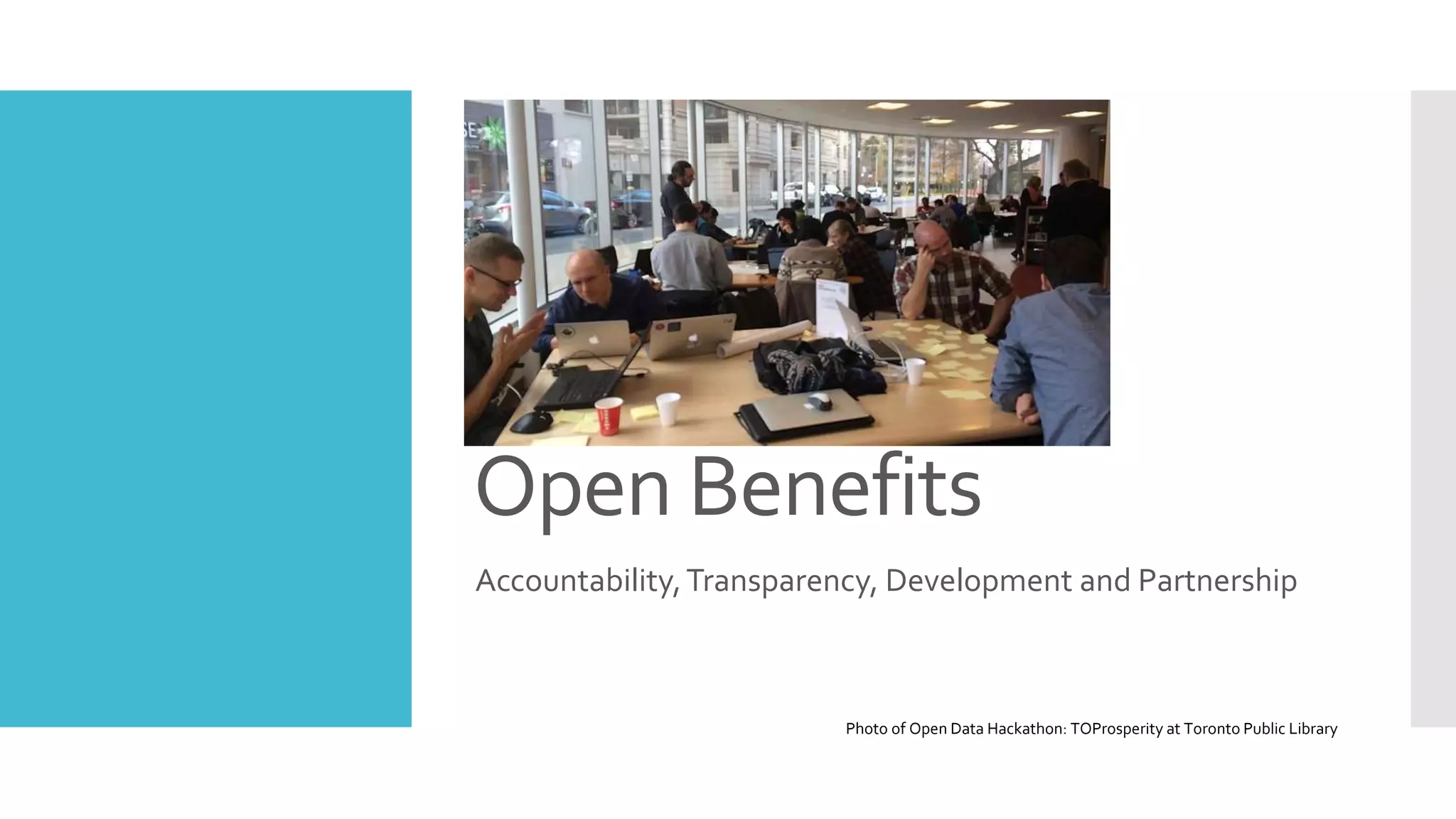 Open Benefits

Accountability, Transparency, Development and Partnership

Photo of Open Data Hackathon: TOProsperity at Toronto Public Library